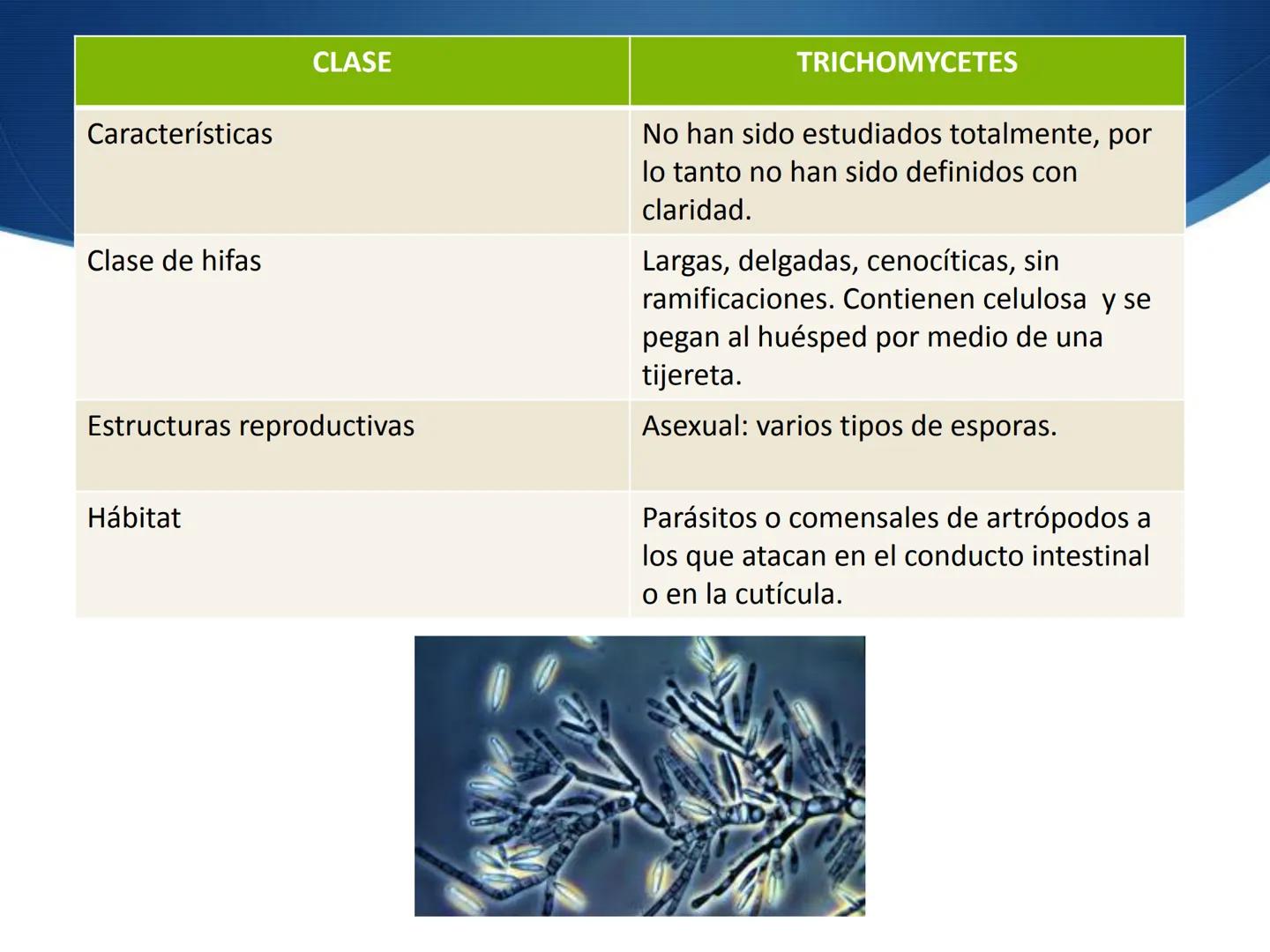 | CLASE | TRICHOMYCETES |
|---|---|
| Características | No han sido estudiados totalmente, por lo tanto no han sido definidos con claridad. |
| Clase de hifas | Largas, delgadas, cenocíticas, sin ramificaciones. Contienen celulosa y se pegan al huésped por medio de una tijereta. |
| Estructuras reproductivas | Asexual: varios tipos de esporas. |
| Hábitat | Parásitos o comensales de artrópodos a los que atacan en el conducto intestinal o en la cutícula. |